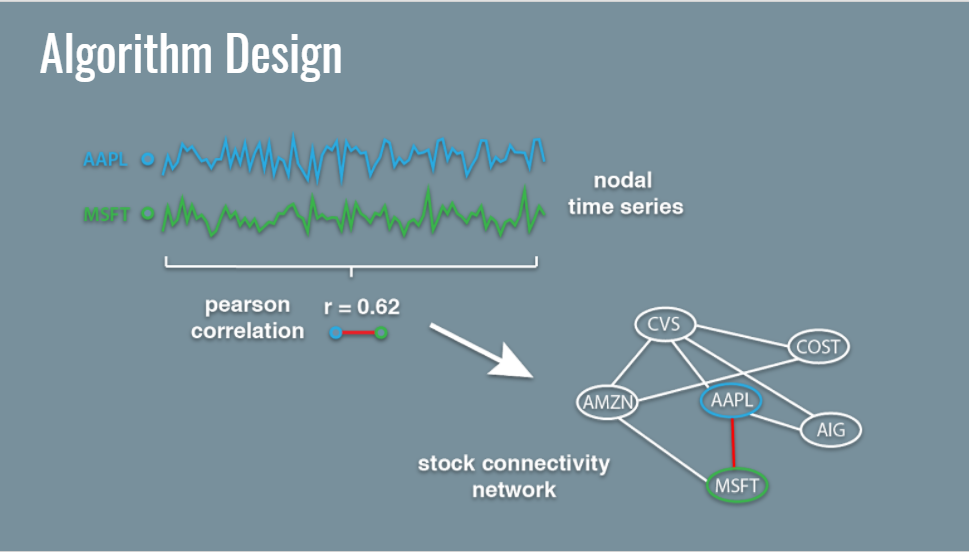 Algorithm Design

AAPL

MSFT

nodal time series

pearson correlation

r = 0.62

CVS

COST

AMZN

AAPL

AIG

MSFT

stock connectivity network